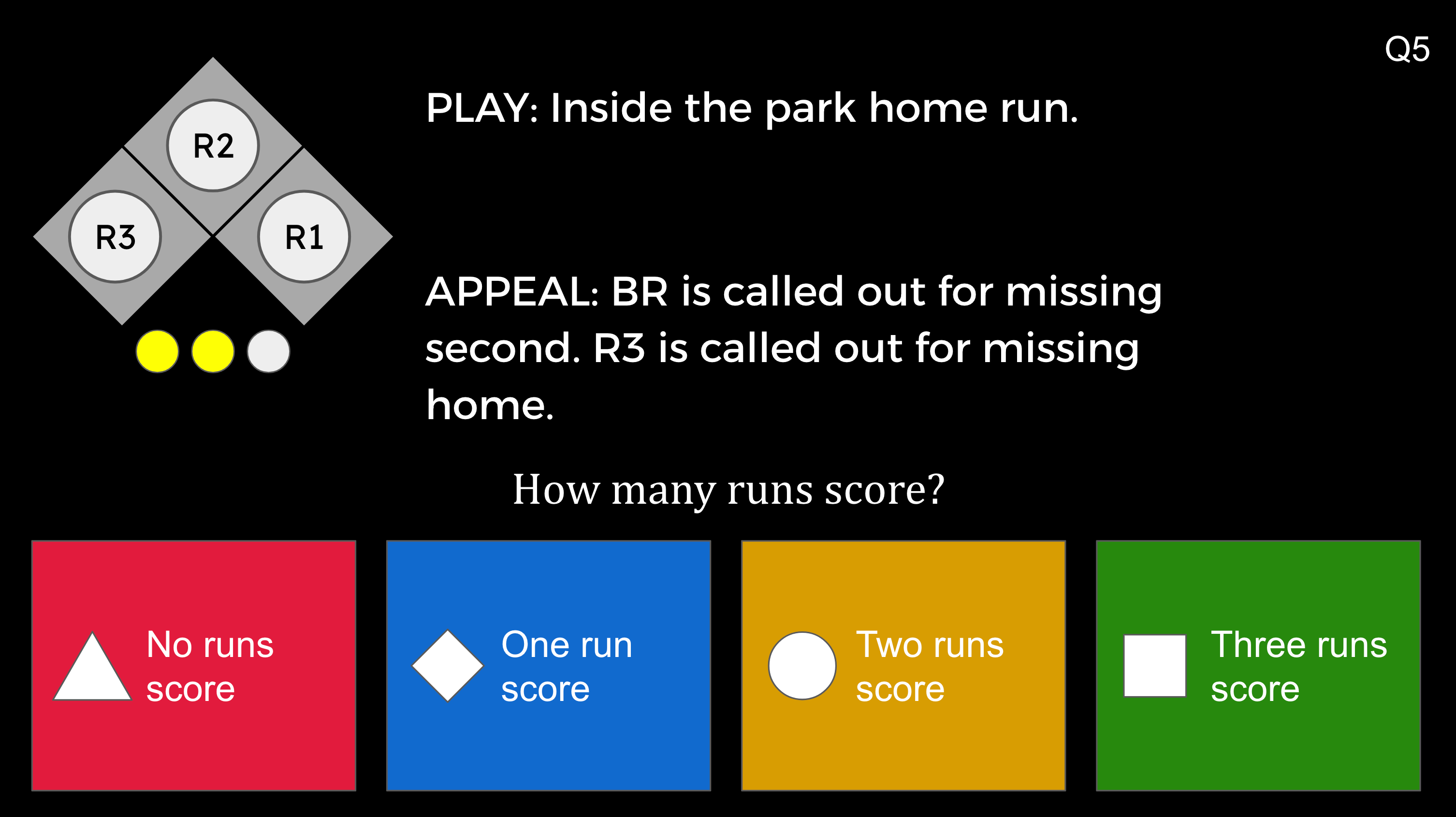 Q5

R2

R3

R1

PLAY: Inside the park home run.

APPEAL: BR is called out for missing second. R3 is called out for missing home.

How many runs score?

No runs score

One run score

Two runs score

Three runs score